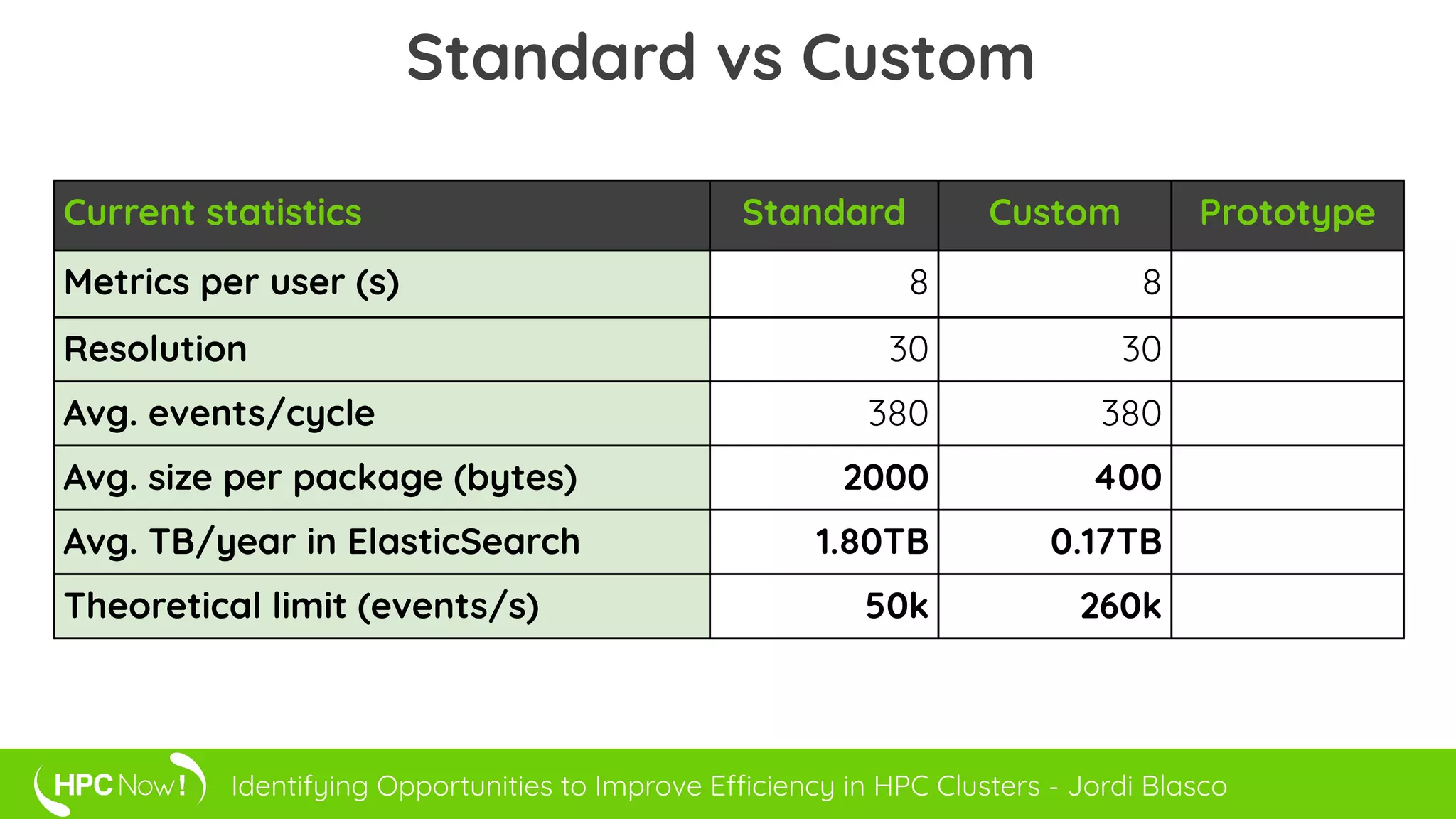 Standard vs Custom

| Current statistics | Standard | Custom | Prototype |
|---|---|---|---|
| Metrics per user (s) | 8 | 8 | |
| Resolution | 30 | 30 | |
| Avg. events/cycle | 380 | 380 | |
| Avg. size per package (bytes) | 2000 | 400 | |
| Avg. TB/year in ElasticSearch | 1.80TB | 0.17TB | |
| Theoretical limit (events/s) | 50k | 260k | |

HPC Now!

Identifying Opportunities to Improve Efficiency in HPC Clusters - Jordi Blasco